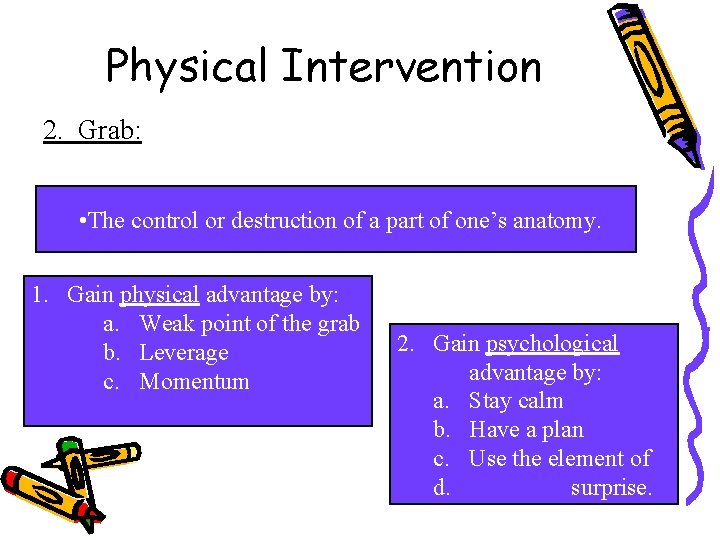 Physical Intervention

2. Grab:

•The control or destruction of a part of one's anatomy.

1. Gain physical advantage by:
a. Weak point of the grab
b. Leverage
c. Momentum

2. Gain psychological advantage by:
a. Stay calm
b. Have a plan
c. Use the element of
d. surprise.